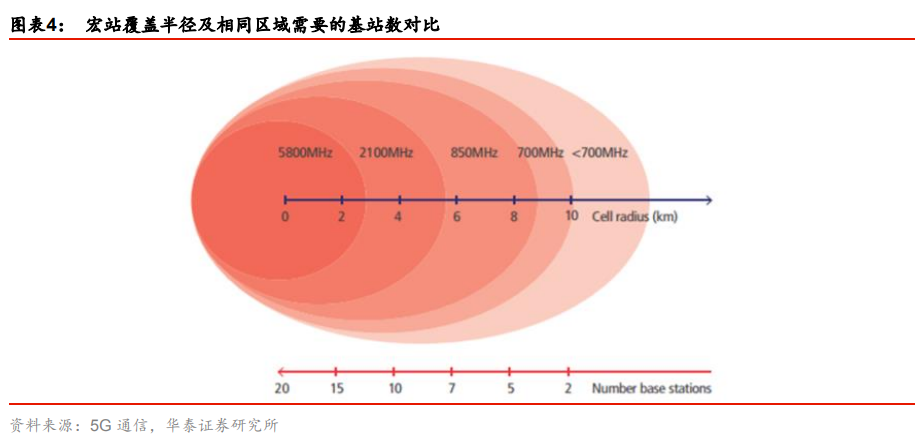 图表4： 宏站覆盖半径及相同区域需要的基站数对比

5800MHz 2100MHz 850MHz 700MHz <700MHz

0 2 4 6 8 10 Cell radius (km)

20 15 10 7 5 2 Number base stations

资料来源：5G 通信，华泰证券研究所